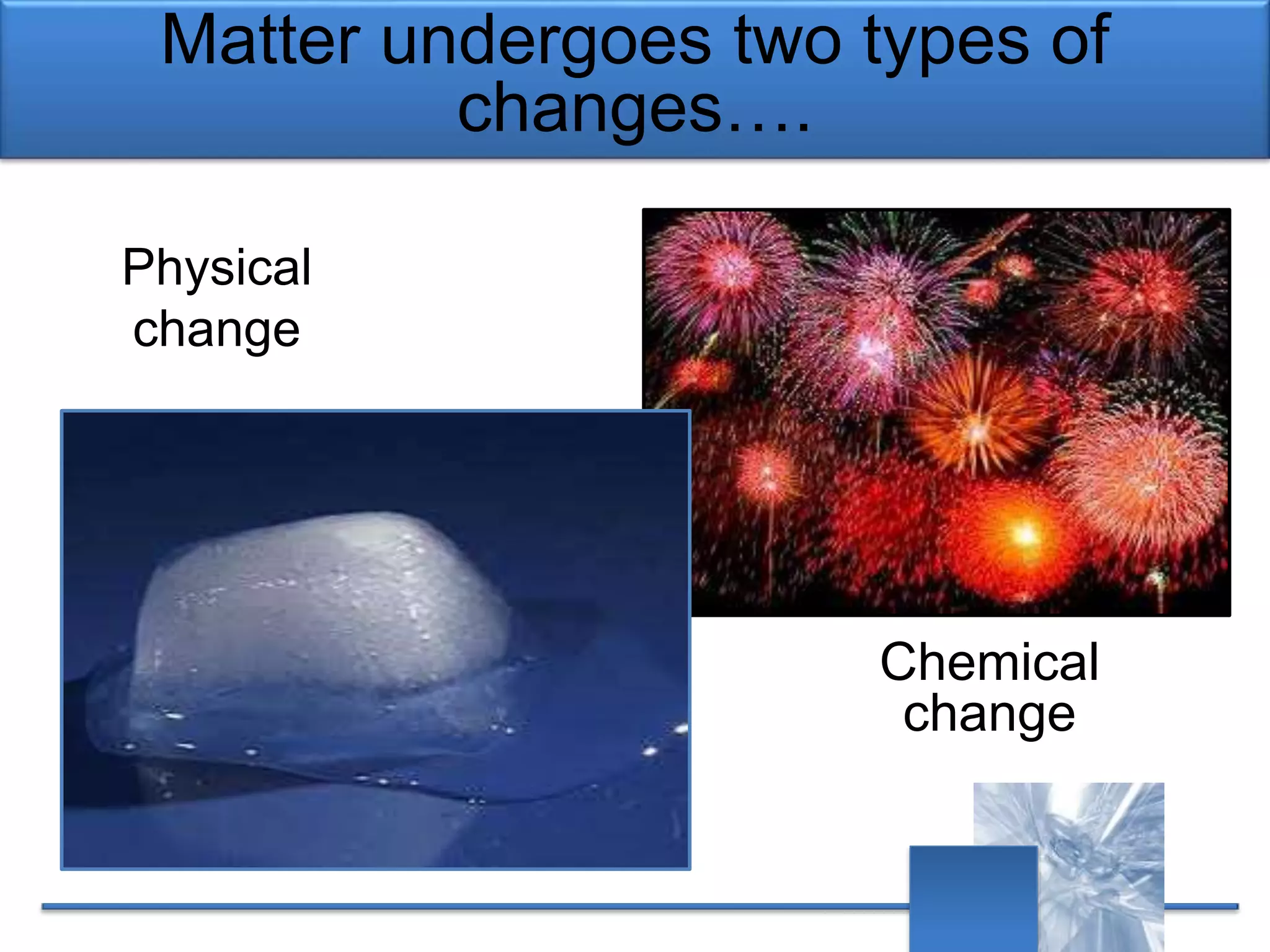 Matter undergoes two types of changes….

Physical change

Chemical change